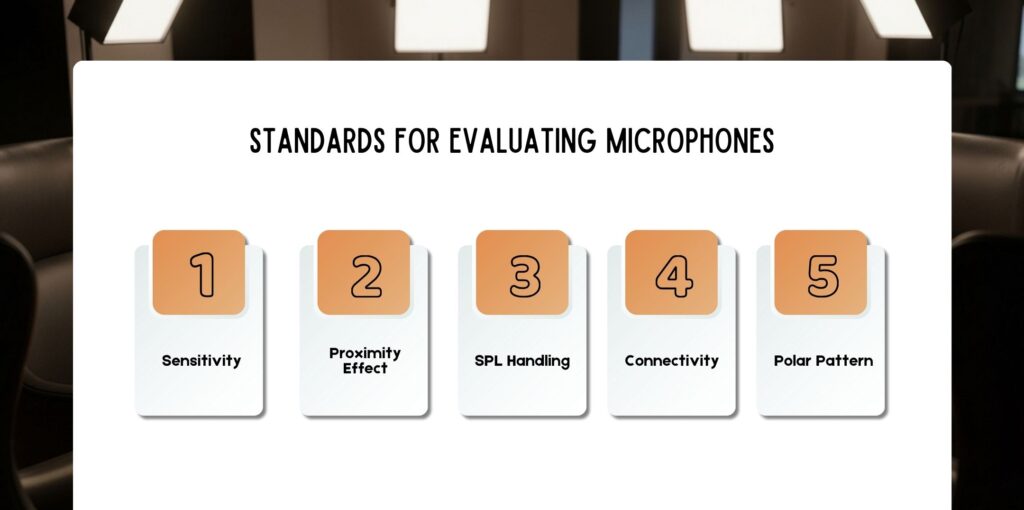 STANDARDS FOR EVALUATING MICROPHONES

1

Sensitivity

2

Proximity Effect

3

SPL Handling

4

Connectivity

5

Polar Pattern